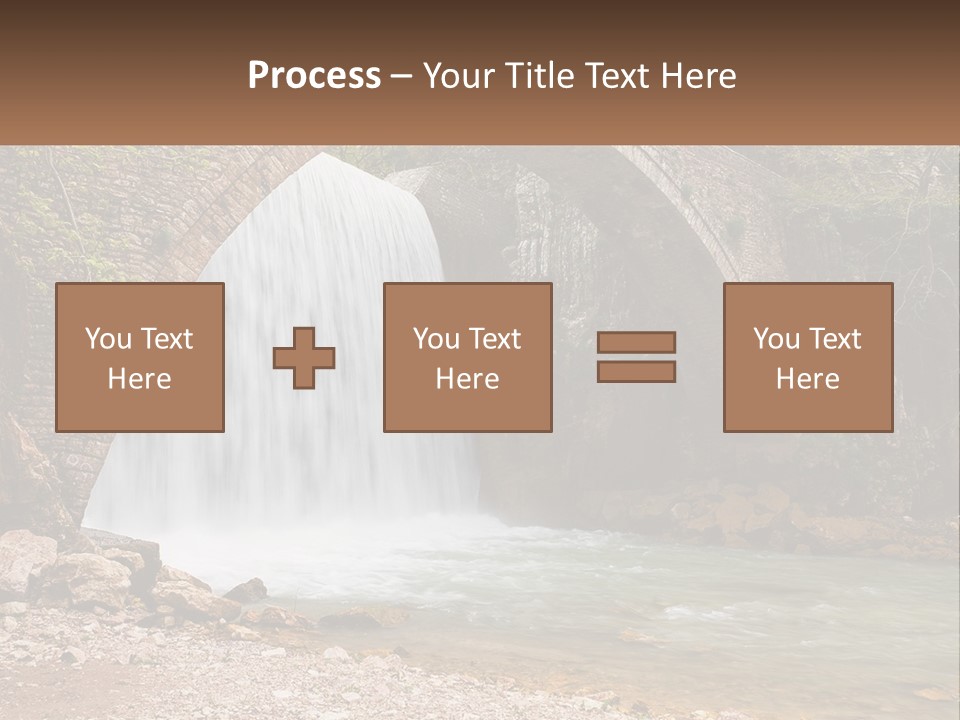 Process – Your Title Text Here

You Text Here

You Text Here

You Text Here